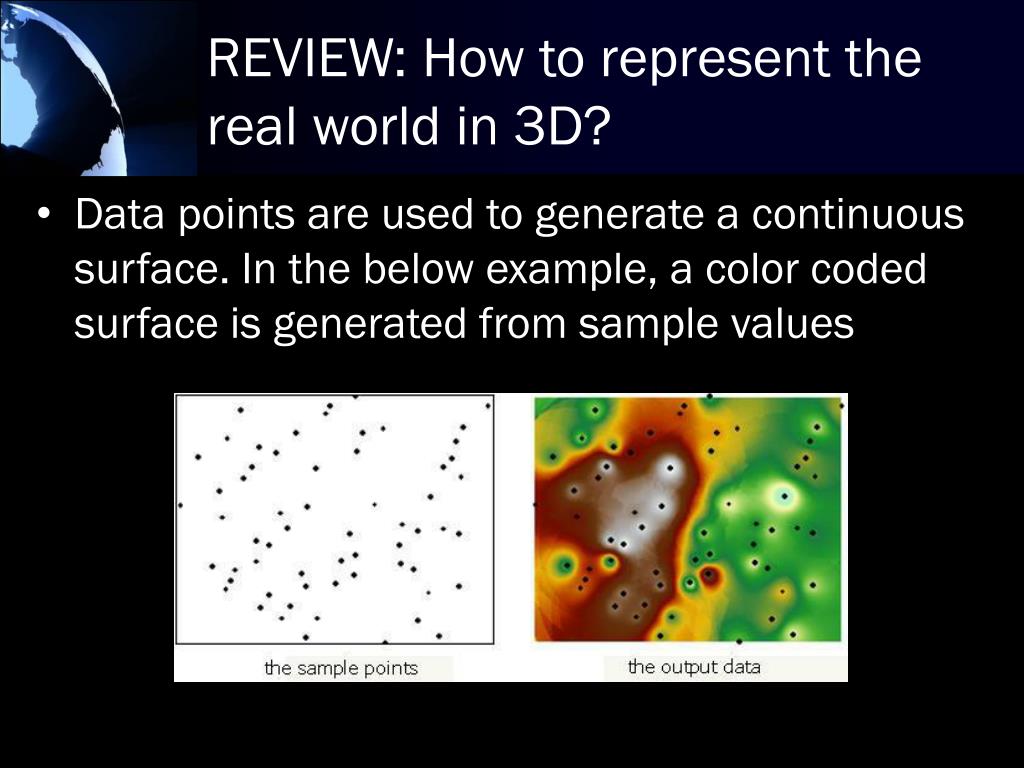 REVIEW: How to represent the real world in 3D?

• Data points are used to generate a continuous surface. In the below example, a color coded surface is generated from sample values

the sample points

the output data